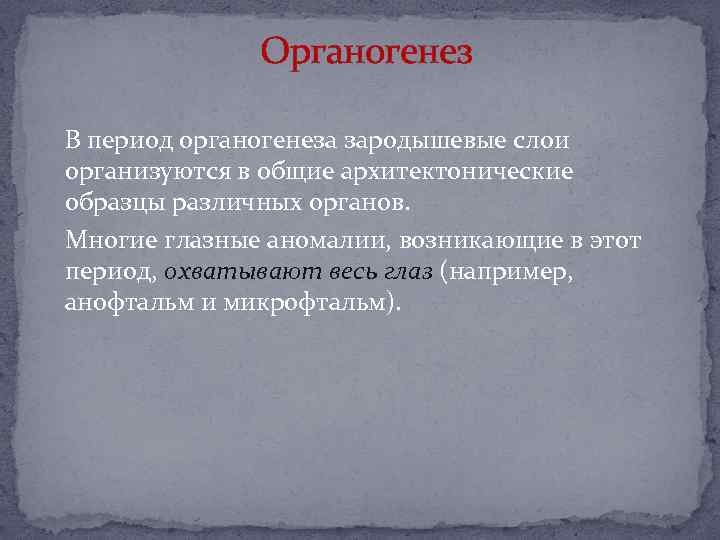 Органогенез

В период органогенеза зародышевые слои организуются в общие архитектонические образцы различных органов.

Многие глазные аномалии, возникающие в этот период, охватывают весь глаз (например, анофтальм и микрофтальм).